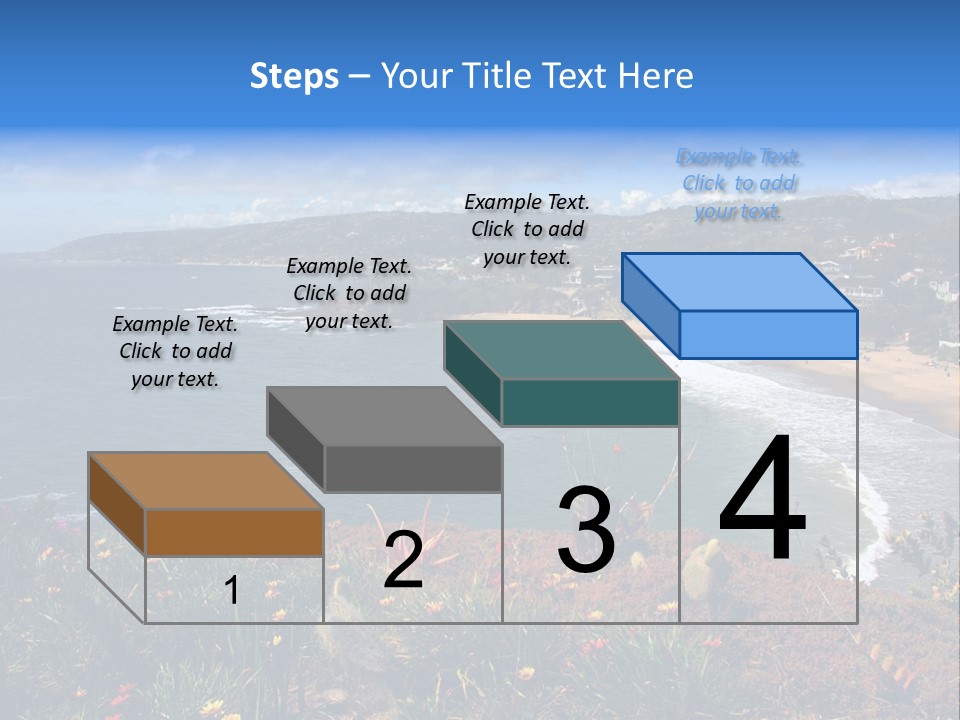 Steps – Your Title Text Here

Example Text. Click to add your text.

Example Text. Click to add your text.

Example Text. Click to add your text.

Example Text. Click to add your text.

1

2

3

4